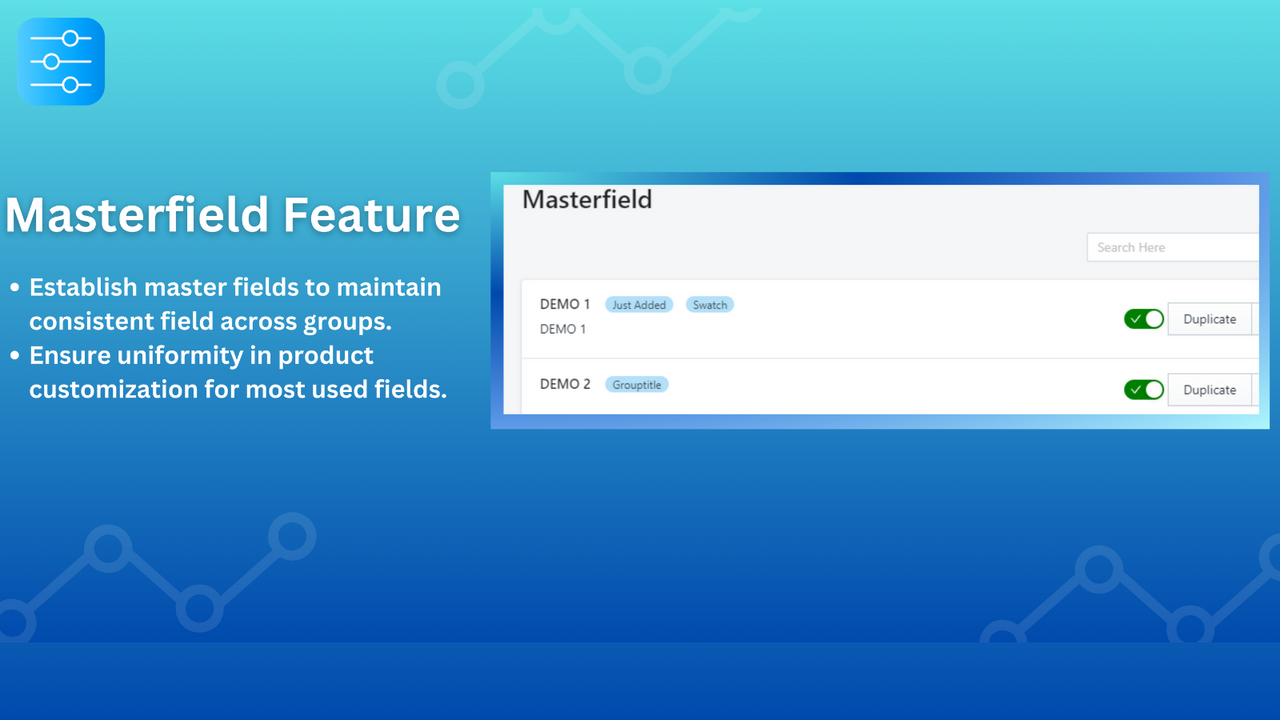 Masterfield Feature

• Establish master fields to maintain consistent field across groups.
• Ensure uniformity in product customization for most used fields.

Masterfield

Search Here

DEMO 1 Just Added Swatch
DEMO 1
Duplicate

DEMO 2 Grouptitle
Duplicate